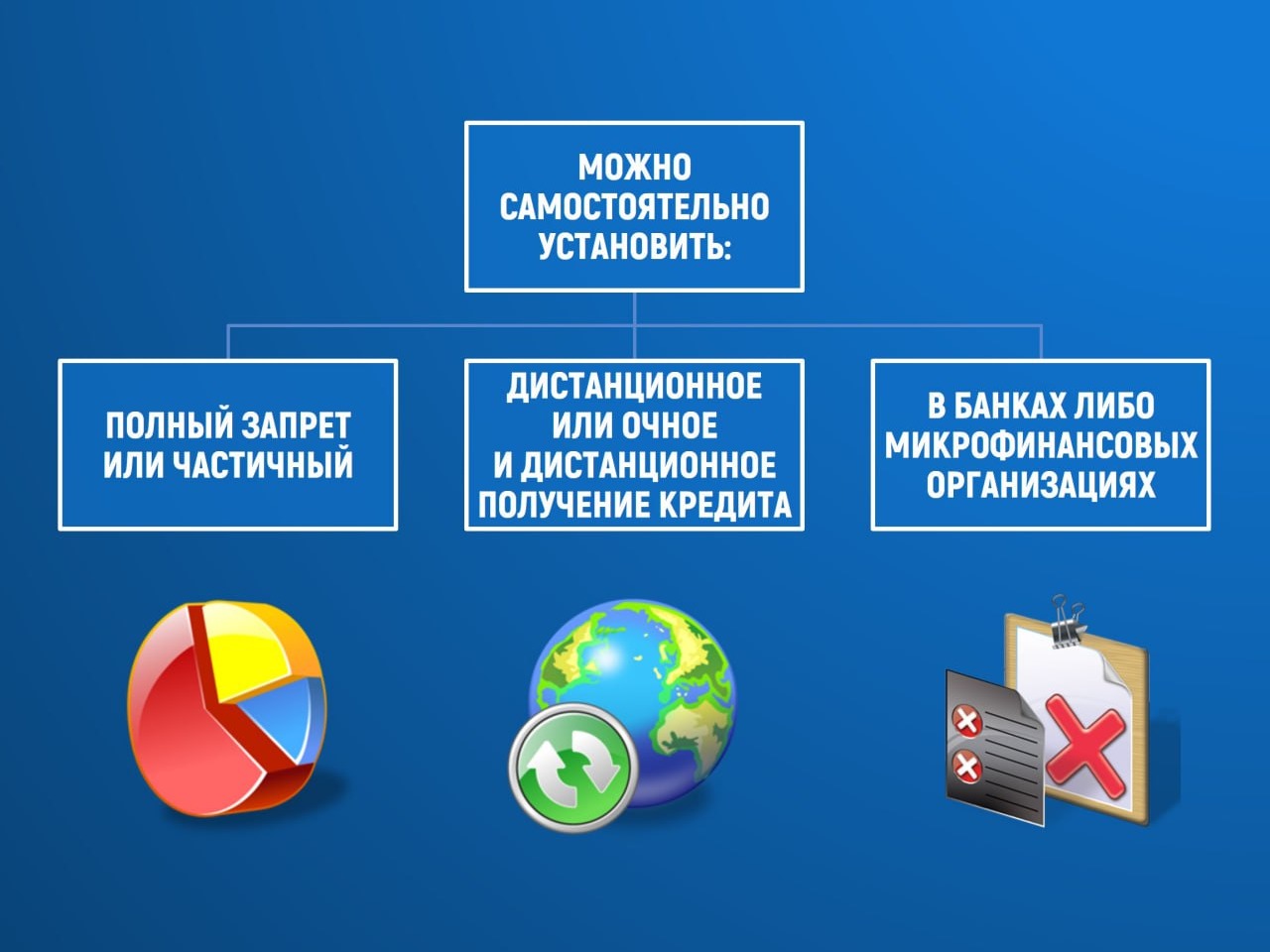 МОЖНО САМОСТОЯТЕЛЬНО УСТАНОВИТЬ:

ПОЛНЫЙ ЗАПРЕТ ИЛИ ЧАСТИЧНЫЙ

ДИСТАНЦИОННОЕ ИЛИ ОЧНОЕ И ДИСТАНЦИОННОЕ ПОЛУЧЕНИЕ КРЕДИТА

В БАНКАХ ЛИБО МИКРОФИНАНСОВЫХ ОРГАНИЗАЦИЯХ